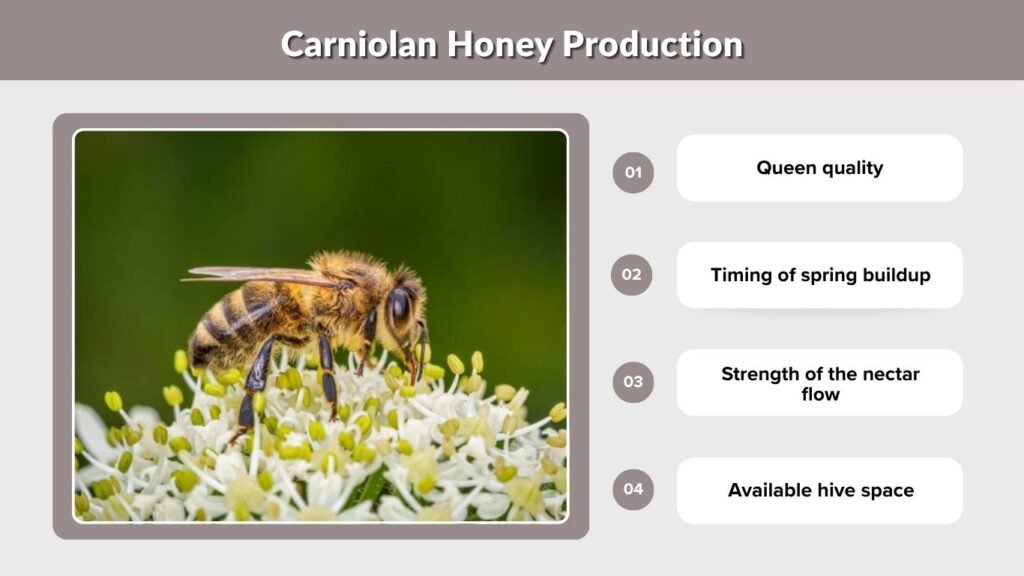 Carniolan Honey Production

01
Queen quality

02
Timing of spring buildup

03
Strength of the nectar flow

04
Available hive space